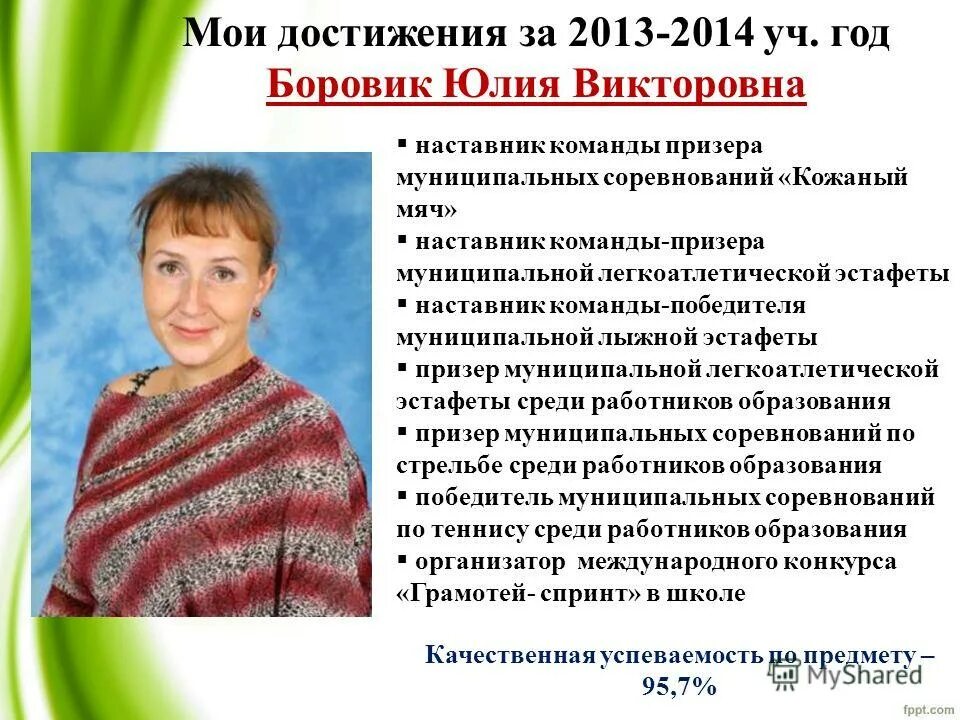 Мои достижения за 2013-2014 уч. год
Боровик Юлия Викторовна

▪ наставник команды призера муниципальных соревнований «Кожаный мяч»
▪ наставник команды-призера муниципальной легкоатлетической эстафеты
▪ наставник команды-победителя муниципальной лыжной эстафеты
▪ призер муниципальной легкоатлетической эстафеты среди работников образования
▪ призер муниципальных соревнований по стрельбе среди работников образования
▪ победитель муниципальных соревнований по теннису среди работников образования
▪ организатор международного конкурса «Грамотей- спринт» в школе

Качественная успеваемость по предмету – 95,7%

MyShared

fppt.com